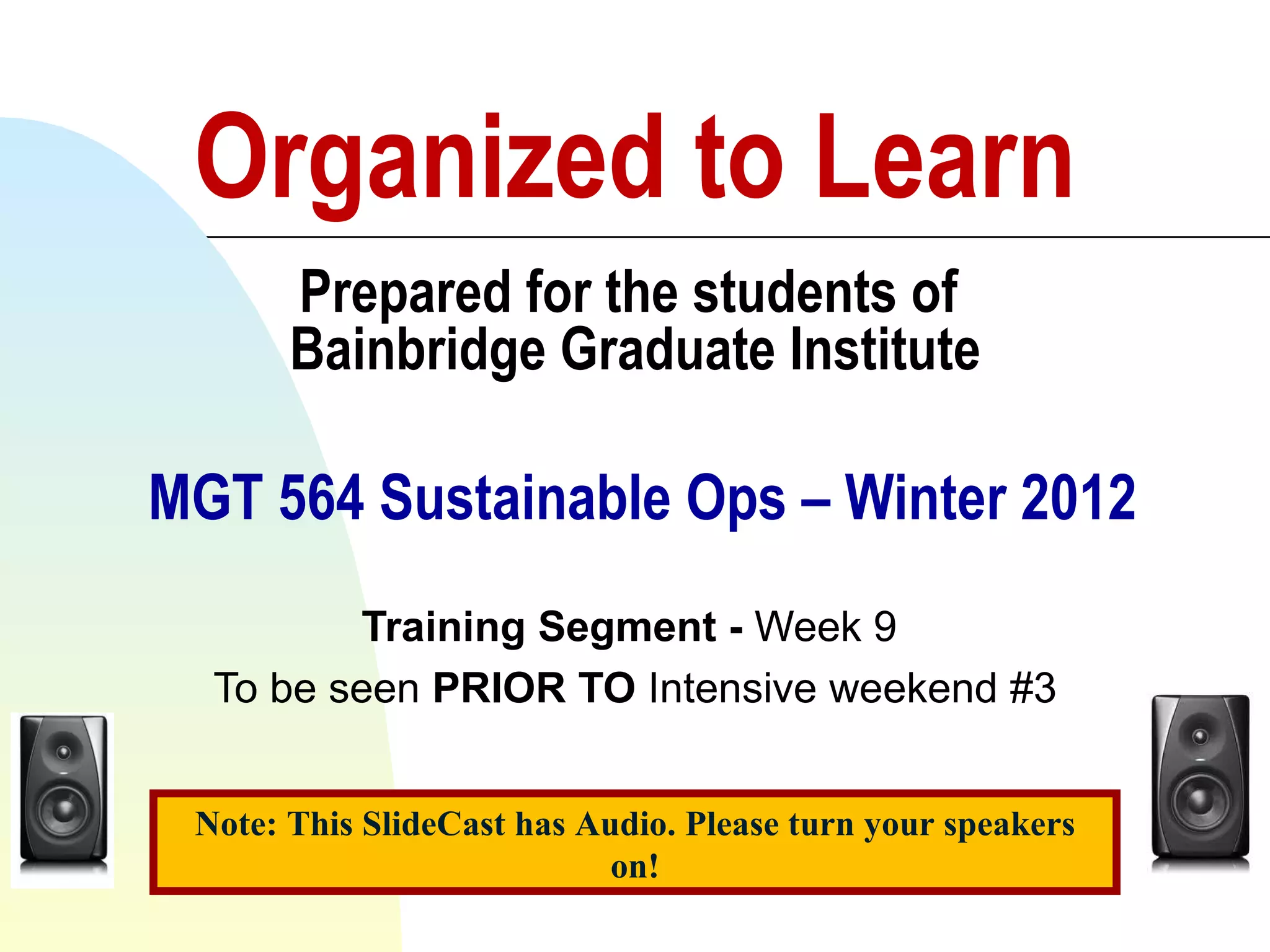 Organized to Learn

Prepared for the students of Bainbridge Graduate Institute

MGT 564 Sustainable Ops – Winter 2012

Training Segment - Week 9

To be seen PRIOR TO Intensive weekend #3

Note: This SlideCast has Audio. Please turn your speakers on!